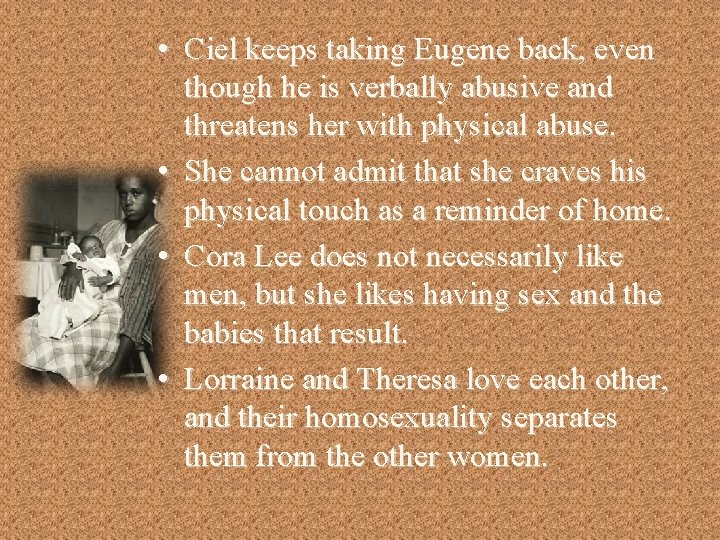 • Ciel keeps taking Eugene back, even though he is verbally abusive and threatens her with physical abuse.
• She cannot admit that she craves his physical touch as a reminder of home.
• Cora Lee does not necessarily like men, but she likes having sex and the babies that result.
• Lorraine and Theresa love each other, and their homosexuality separates them from the other women.